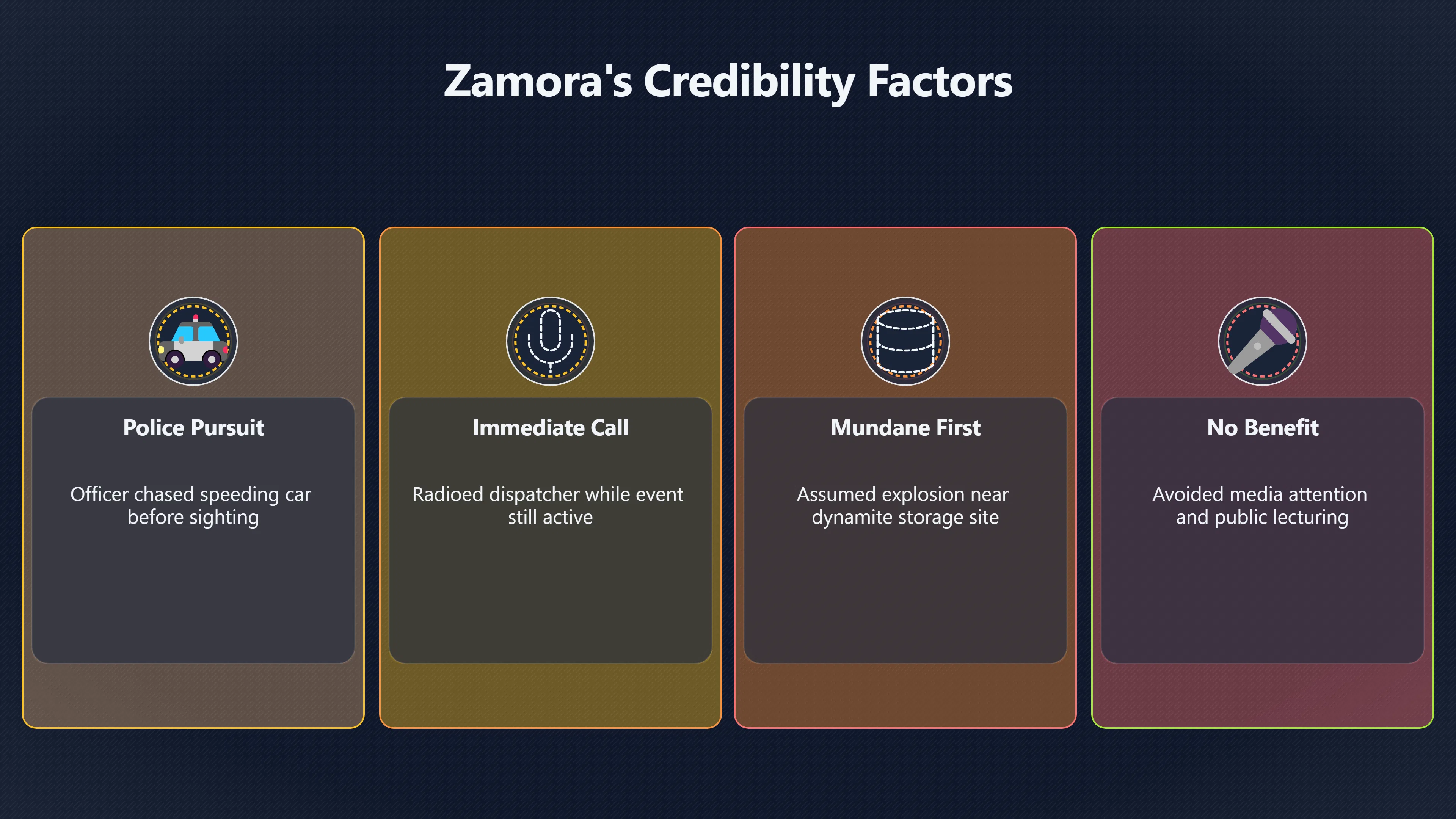 Zamora's Credibility Factors

Police Pursuit

Officer chased speeding car before sighting

Immediate Call

Radioed dispatcher while event still active

Mundane First

Assumed explosion near dynamite storage site

No Benefit

Avoided media attention and public lecturing